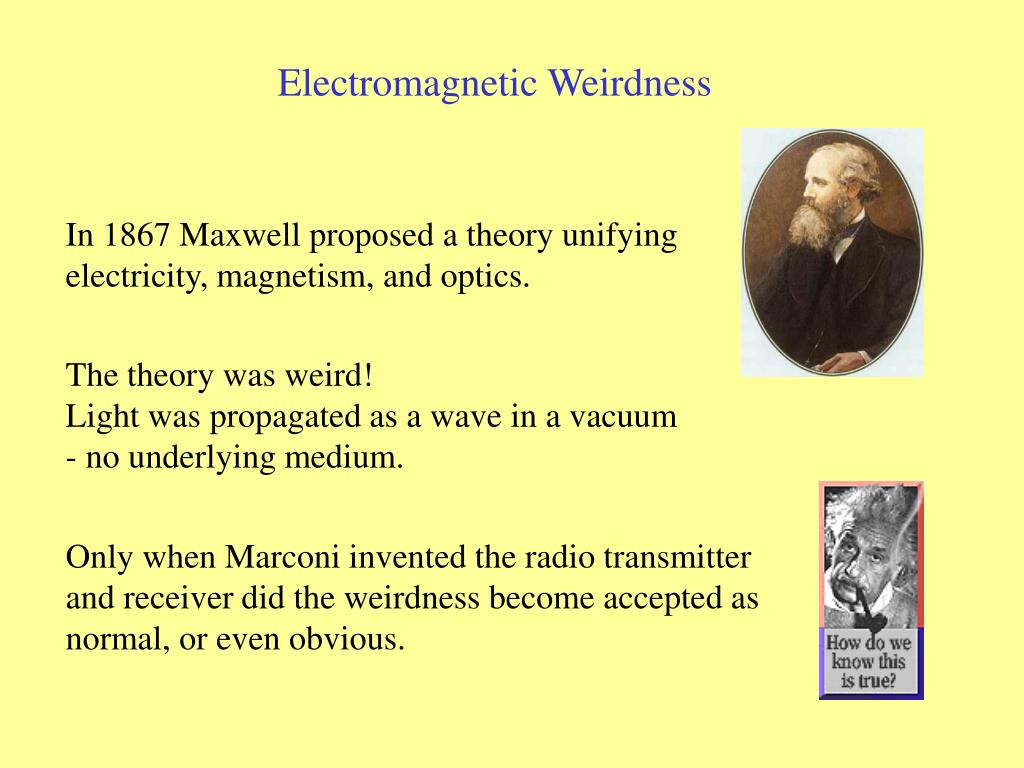 Electromagnetic Weirdness

In 1867 Maxwell proposed a theory unifying electricity, magnetism, and optics.

The theory was weird!
Light was propagated as a wave in a vacuum
- no underlying medium.

Only when Marconi invented the radio transmitter and receiver did the weirdness become accepted as normal, or even obvious.

How do we know this is true?